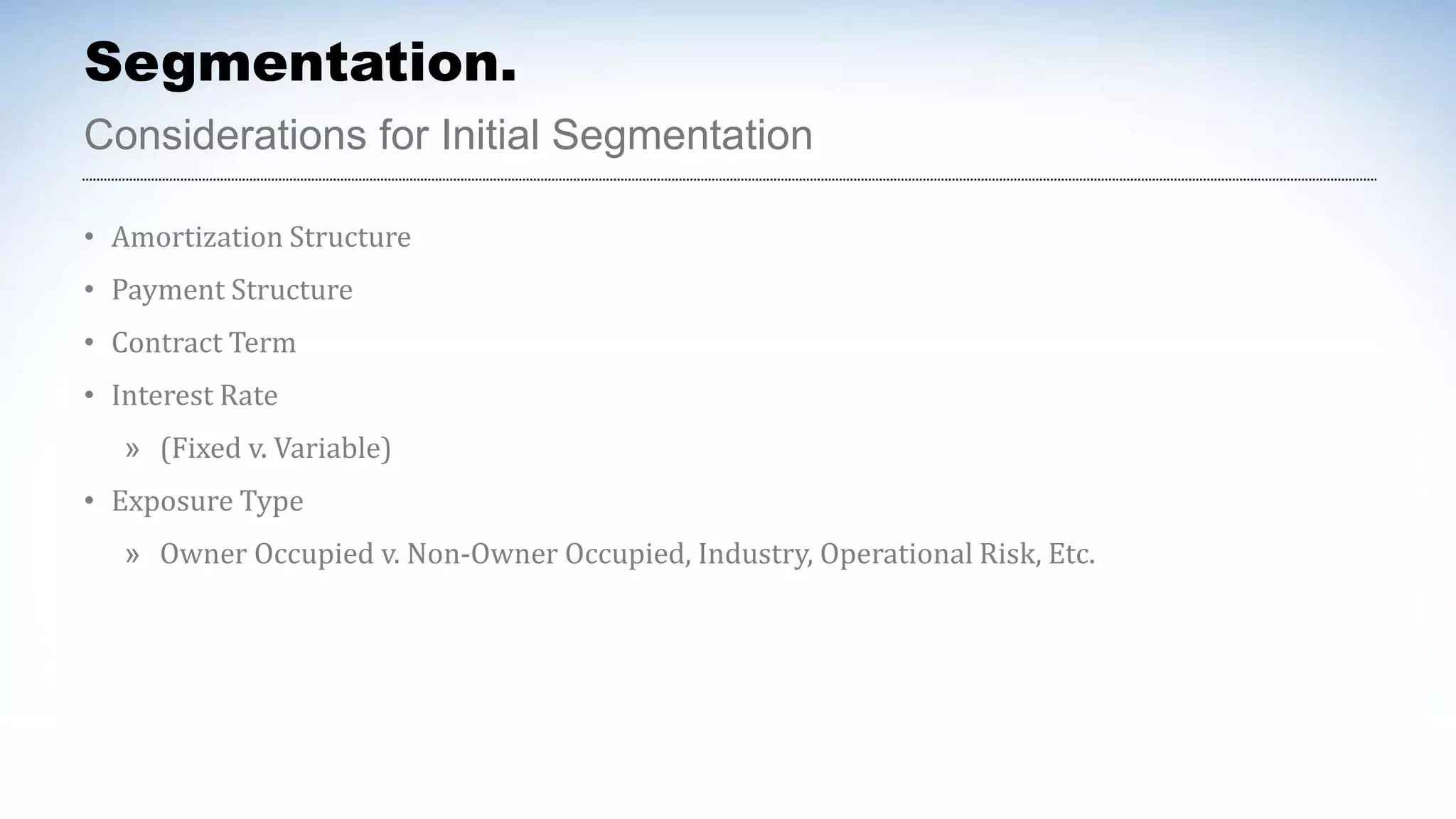 Segmentation.

Considerations for Initial Segmentation

• Amortization Structure
• Payment Structure
• Contract Term
• Interest Rate
  » (Fixed v. Variable)
• Exposure Type
  » Owner Occupied v. Non-Owner Occupied, Industry, Operational Risk, Etc.